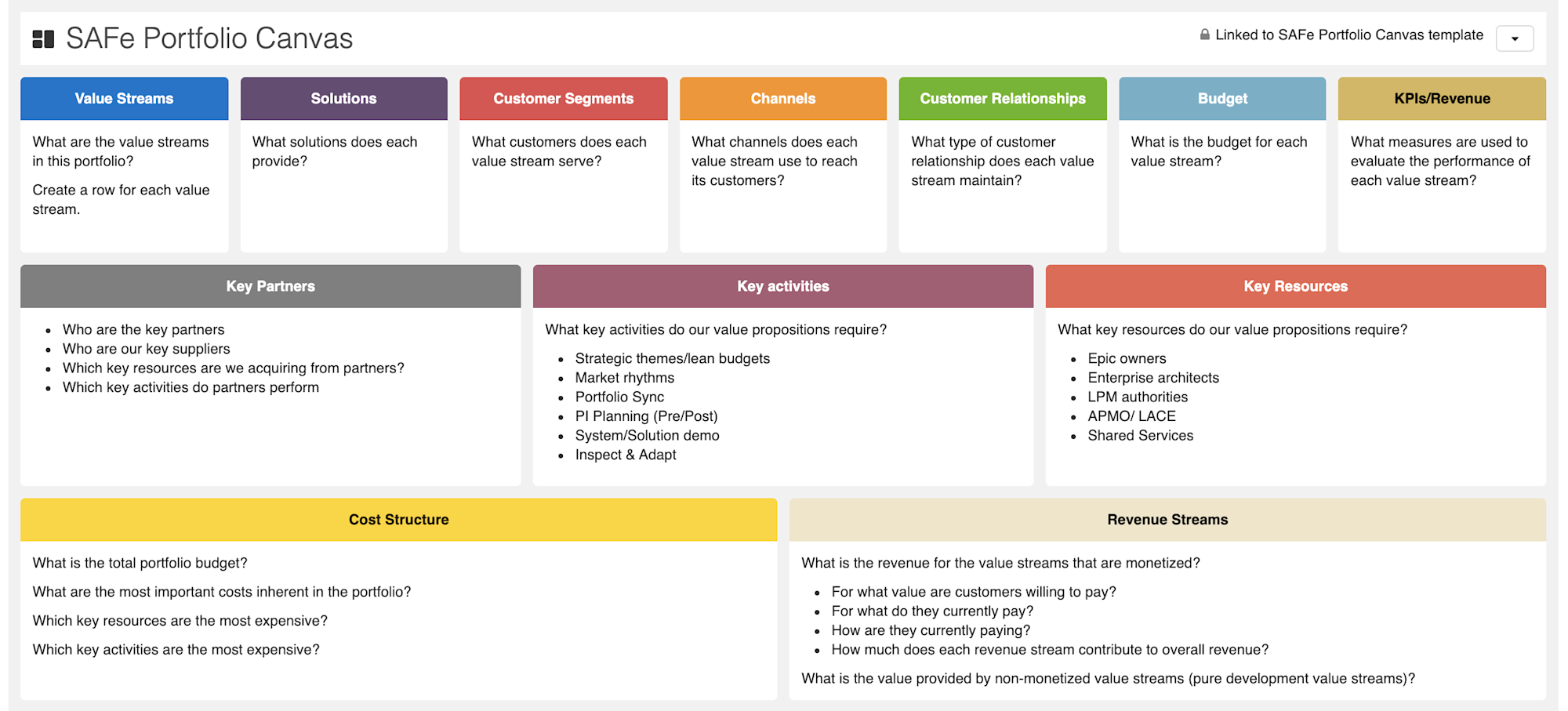 SAFe Portfolio Canvas

Linked to SAFe Portfolio Canvas template

Value Streams

What are the value streams in this portfolio?

Create a row for each value stream.

Solutions

What solutions does each provide?

Customer Segments

What customers does each value stream serve?

Channels

What channels does each value stream use to reach its customers?

Customer Relationships

What type of customer relationship does each value stream maintain?

Budget

What is the budget for each value stream?

KPIs/Revenue

What measures are used to evaluate the performance of each value stream?

Key Partners

- Who are the key partners
- Who are our key suppliers
- Which key resources are we acquiring from partners?
- Which key activities do partners perform

Key activities

What key activities do our value propositions require?

- Strategic themes/lean budgets
- Market rhythms
- Portfolio Sync
- PI Planning (Pre/Post)
- System/Solution demo
- Inspect & Adapt

Key Resources

What key resources do our value propositions require?

- Epic owners
- Enterprise architects
- LPM authorities
- APMO/ LACE
- Shared Services

Cost Structure

What is the total portfolio budget?

What are the most important costs inherent in the portfolio?

Which key resources are the most expensive?

Which key activities are the most expensive?

Revenue Streams

What is the revenue for the value streams that are monetized?

- For what value are customers willing to pay?
- For what do they currently pay?
- How are they currently paying?
- How much does each revenue stream contribute to overall revenue?

What is the value provided by non-monetized value streams (pure development value streams)?